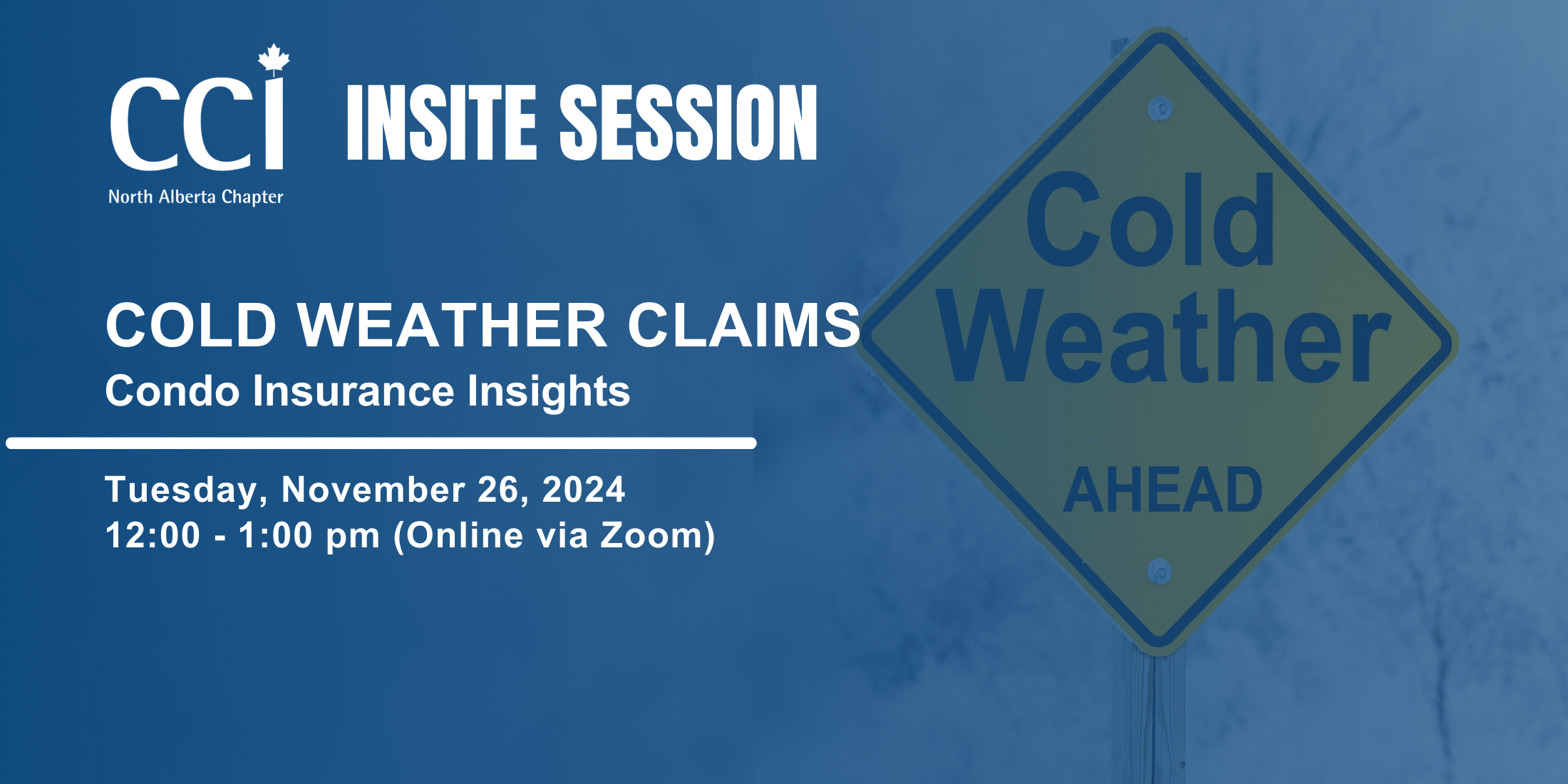 CCI
North Alberta Chapter

INSITE SESSION

COLD WEATHER CLAIMS
Condo Insurance Insights

Tuesday, November 26, 2024
12:00 - 1:00 pm (Online via Zoom)

Cold Weather AHEAD